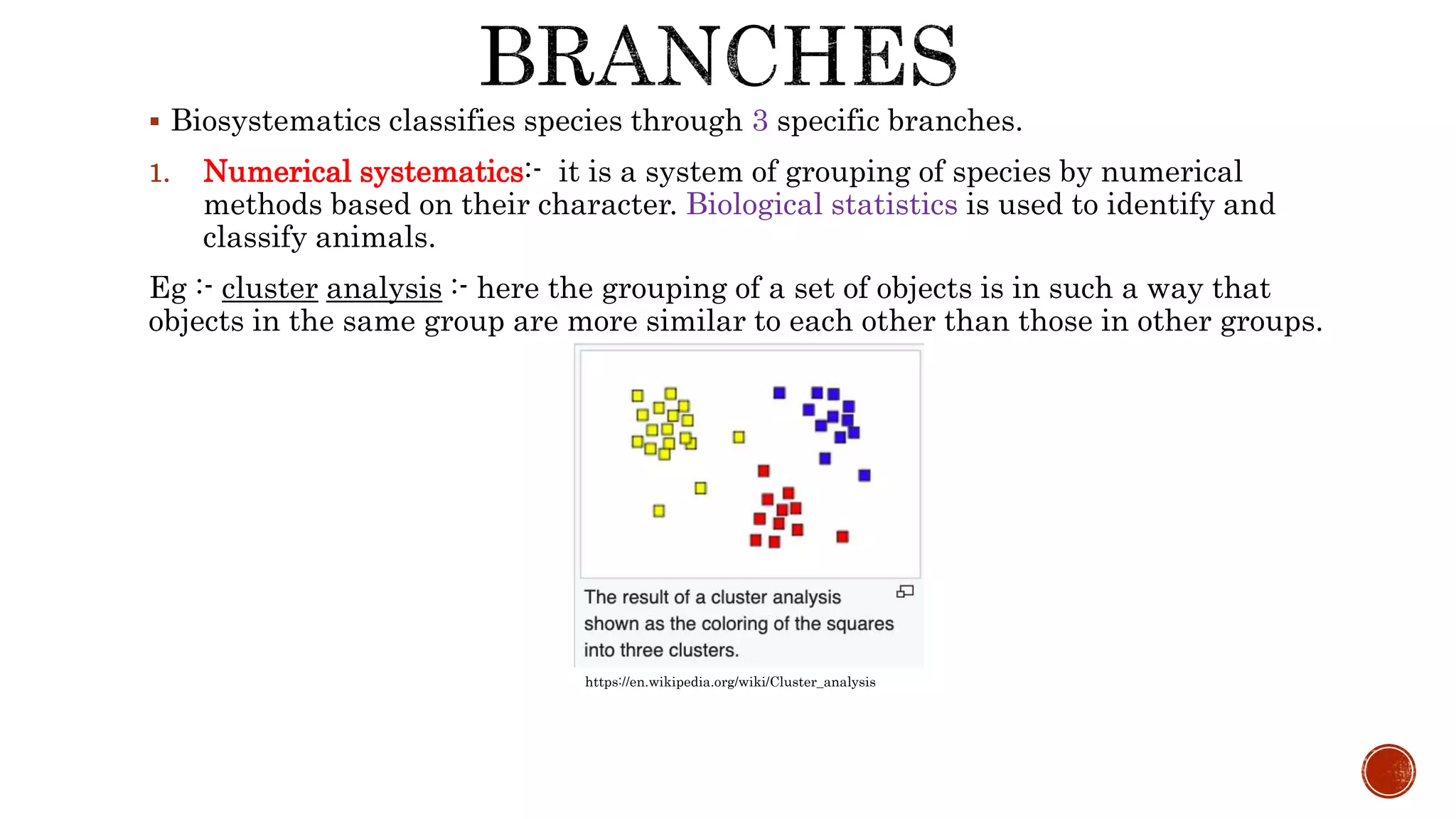 BRANCHES

▪ Biosystematics classifies species through 3 specific branches.

1. Numerical systematics:- it is a system of grouping of species by numerical methods based on their character. Biological statistics is used to identify and classify animals.

Eg :- cluster analysis :- here the grouping of a set of objects is in such a way that objects in the same group are more similar to each other than those in other groups.

The result of a cluster analysis shown as the coloring of the squares into three clusters.

https://en.wikipedia.org/wiki/Cluster_analysis